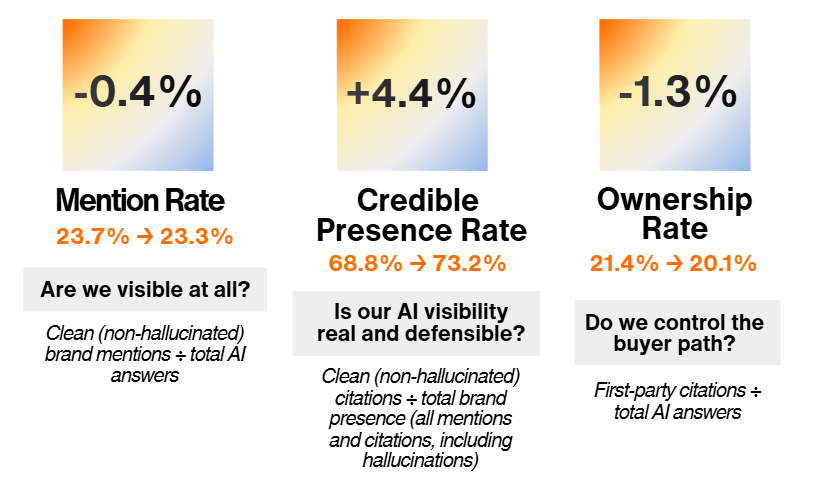 -0.4%

Mention Rate

23.7% → 23.3%

Are we visible at all?

Clean (non-hallucinated) brand mentions ÷ total AI answers

+4.4%

Credible Presence Rate

68.8% → 73.2%

Is our AI visibility real and defensible?

Clean (non-hallucinated) citations ÷ total brand presence (all mentions and citations, including hallucinations)

-1.3%

Ownership Rate

21.4% → 20.1%

Do we control the buyer path?

First-party citations ÷ total AI answers